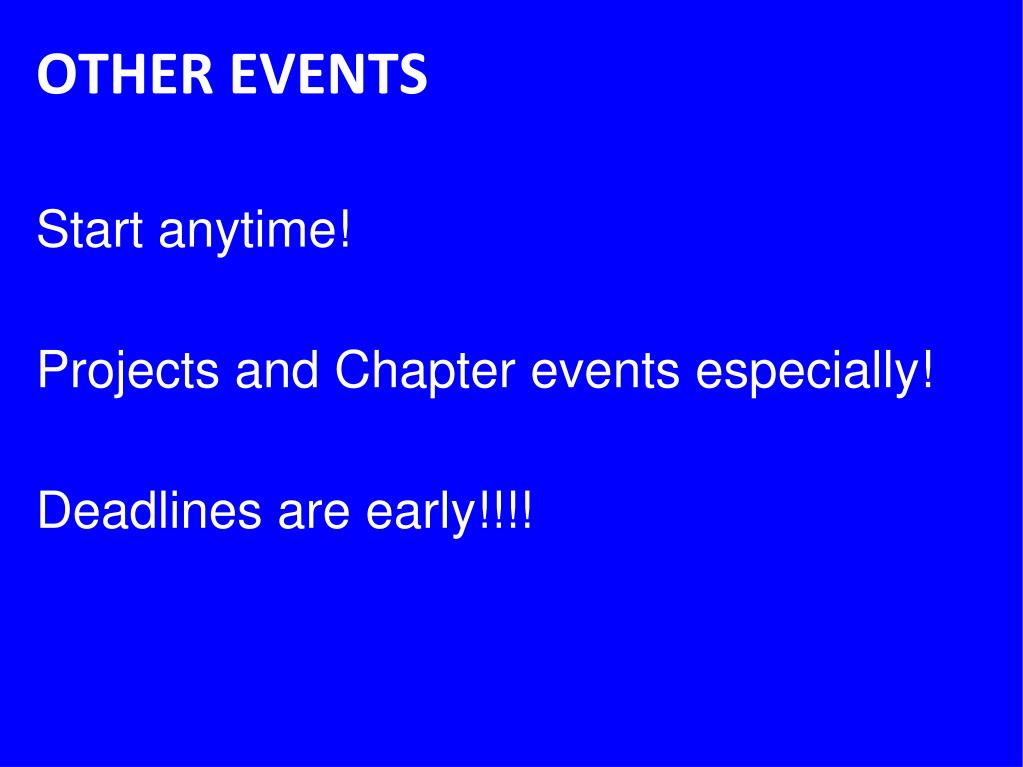 OTHER EVENTS

Start anytime!

Projects and Chapter events especially!

Deadlines are early!!!!